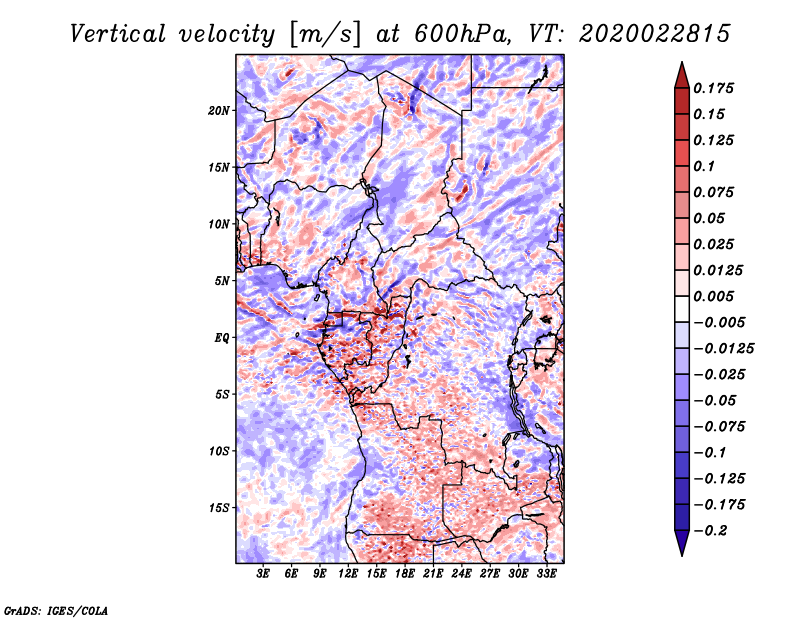 Vertical velocity [m/s] at 600hPa, VT: 2020022815

20N
15N
10N
5N
EQ
5S
10S
15S

3E 6E 9E 12E 15E 18E 21E 24E 27E 30E 33E

0.175
0.15
0.125
0.1
0.075
0.05
0.025
0.0125
0.005
−0.005
−0.0125
−0.025
−0.05
−0.075
−0.1
−0.125
−0.175
−0.2

GrADS: IGES/COLA